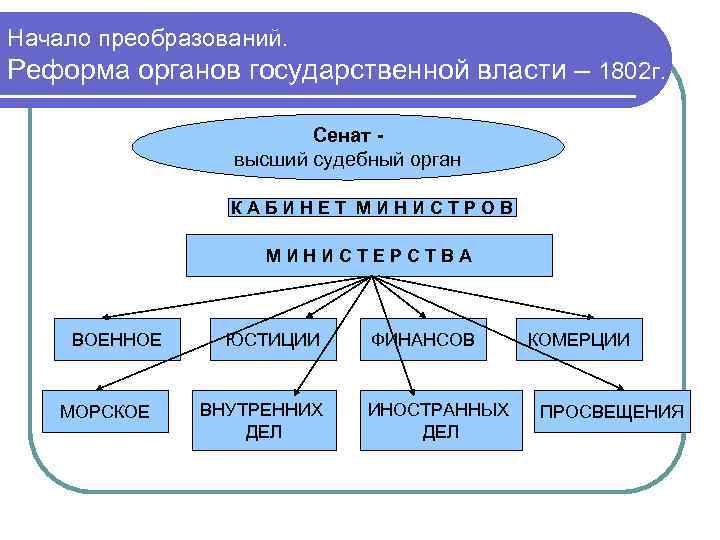 Начало преобразований.

Реформа органов государственной власти – 1802г.

Сенат -
высший судебный орган

КАБИНЕТ МИНИСТРОВ

МИНИСТЕРСТВА

ВОЕННОЕ

ЮСТИЦИИ

ФИНАНСОВ

КОМЕРЦИИ

МОРСКОЕ

ВНУТРЕННИХ ДЕЛ

ИНОСТРАННЫХ ДЕЛ

ПРОСВЕЩЕНИЯ